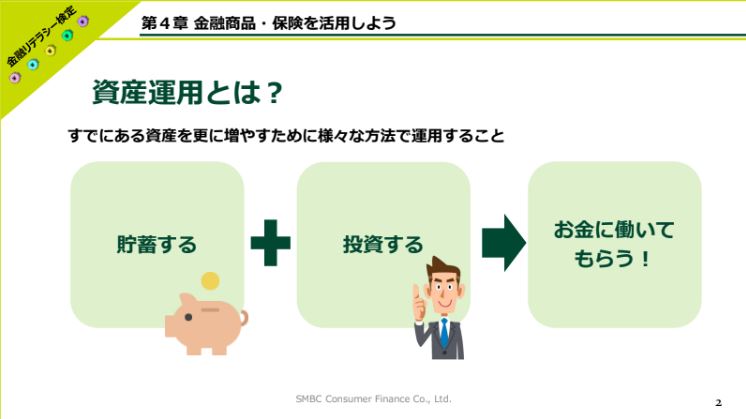 金融リテラシー検定

第４章 金融商品・保険を活用しよう

資産運用とは？

すでにある資産を更に増やすために様々な方法で運用すること

貯蓄する

投資する

お金に働いてもらう！

SMBC Consumer Finance Co., Ltd.

2